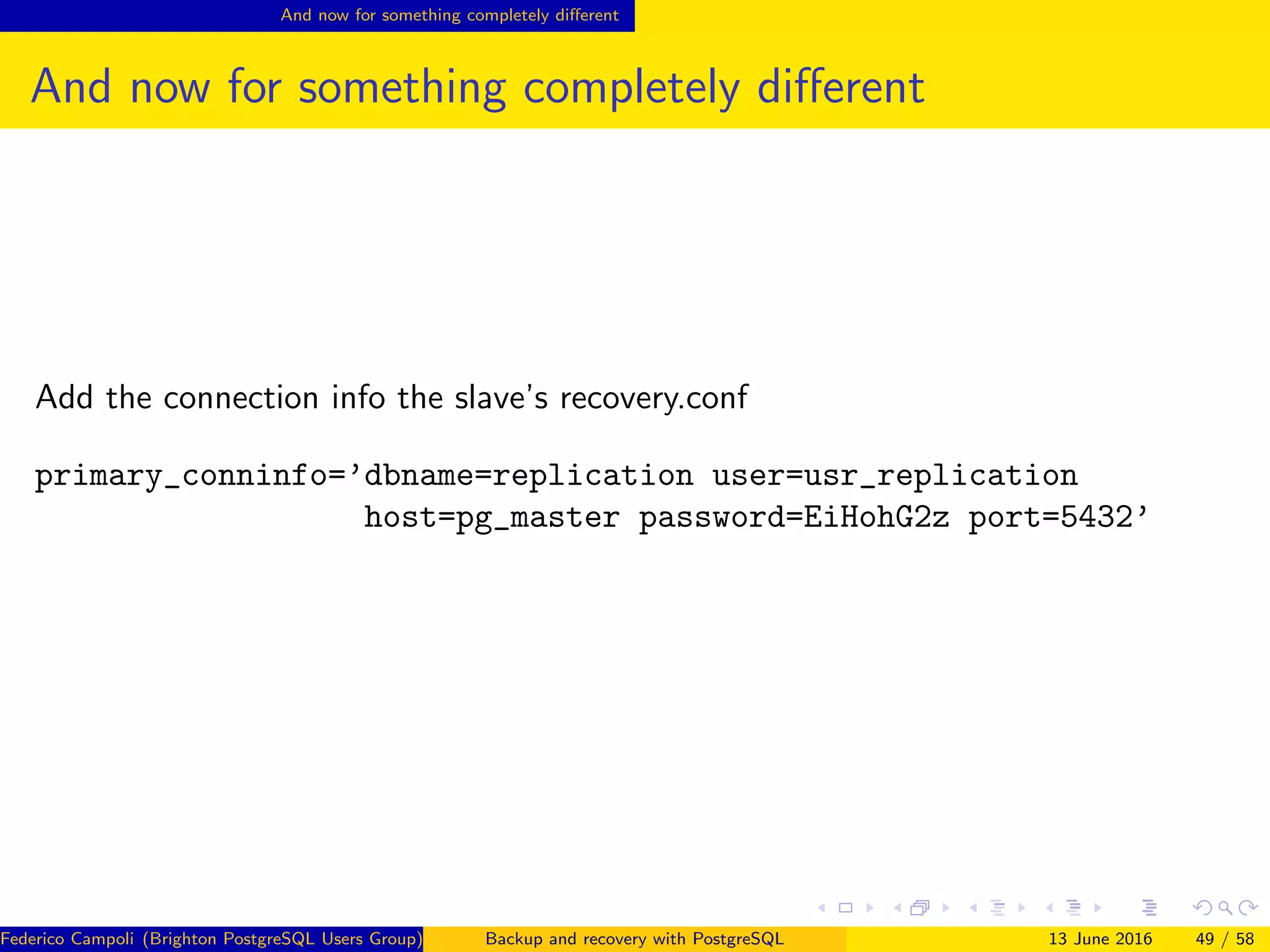 And now for something completely different

And now for something completely different

Add the connection info the slave's recovery.conf

primary_conninfo='dbname=replication user=usr_replication host=pg_master password=EiHohG2z port=5432'

Federico Campoli (Brighton PostgreSQL Users Group) Backup and recovery with PostgreSQL 13 June 2016 49 / 58